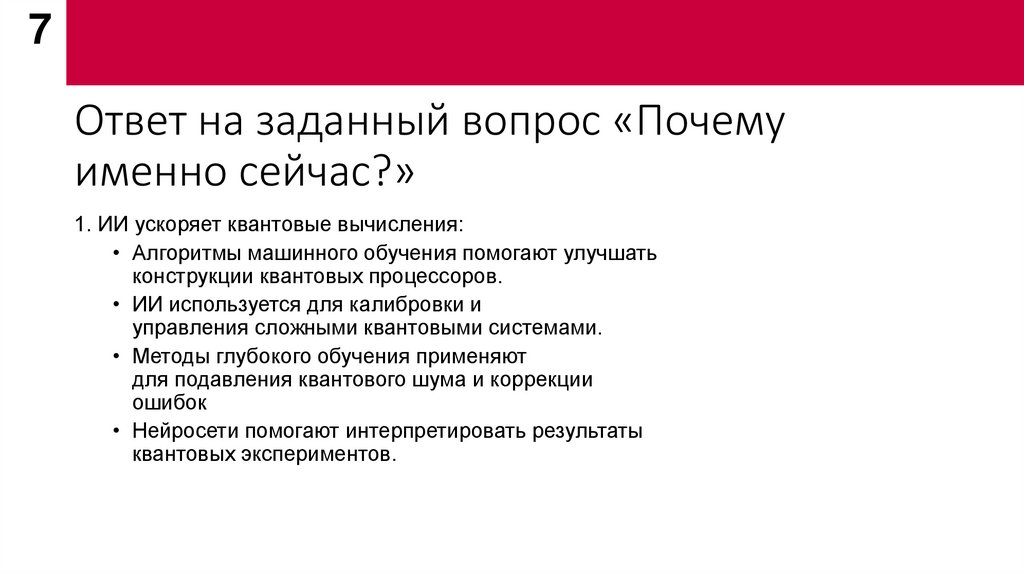 7

Ответ на заданный вопрос «Почему именно сейчас?»

1. ИИ ускоряет квантовые вычисления:

• Алгоритмы машинного обучения помогают улучшать конструкции квантовых процессоров.

• ИИ используется для калибровки и управления сложными квантовыми системами.

• Методы глубокого обучения применяют для подавления квантового шума и коррекции ошибок

• Нейросети помогают интерпретировать результаты квантовых экспериментов.